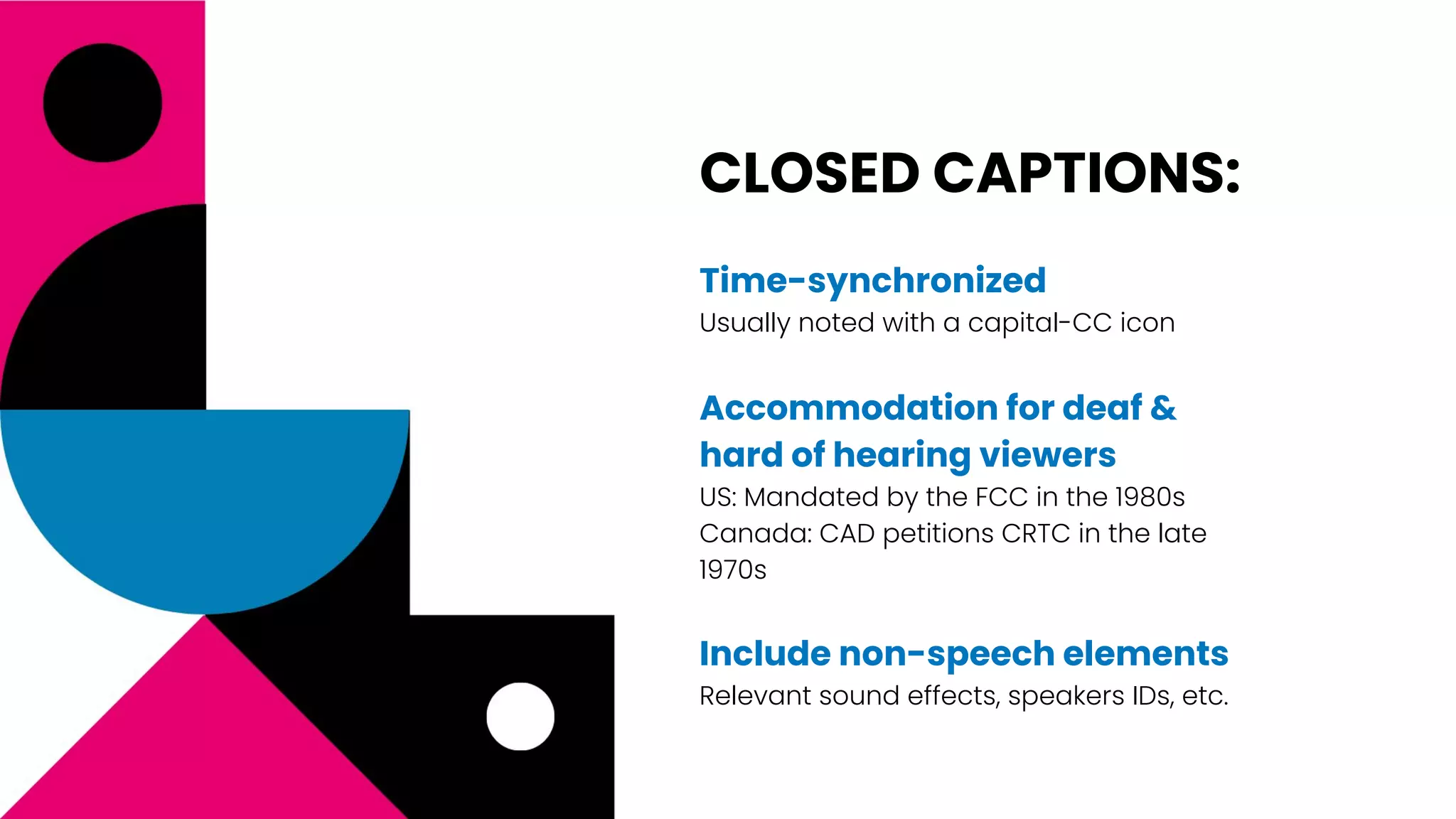 CLOSED CAPTIONS:

Time-synchronized
Usually noted with a capital-CC icon

Accommodation for deaf & hard of hearing viewers
US: Mandated by the FCC in the 1980s
Canada: CAD petitions CRTC in the late 1970s

Include non-speech elements
Relevant sound effects, speakers IDs, etc.